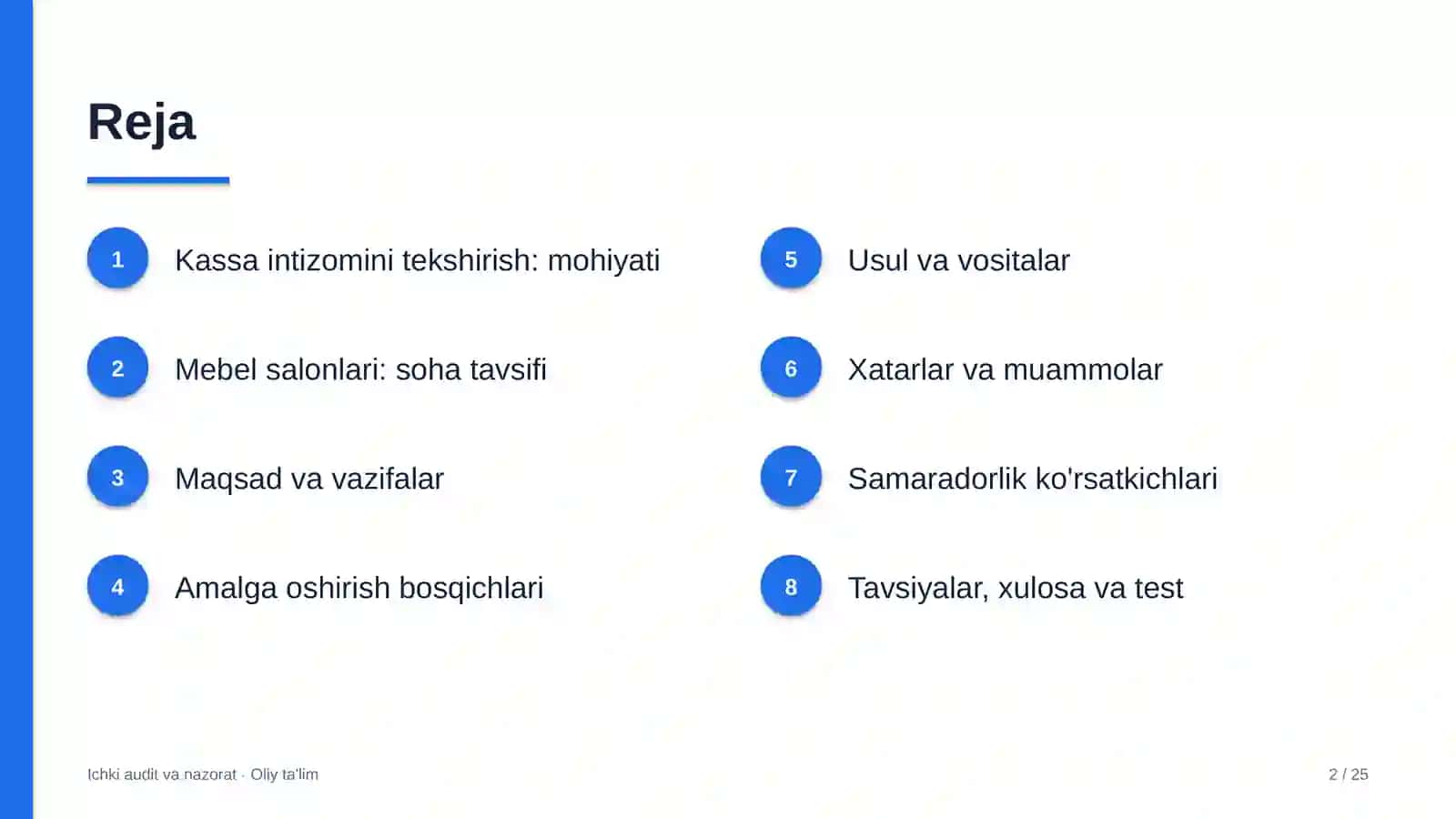 Reja

1 Kassa intizomini tekshirish: mohiyati

2 Mebel salonlari: soha tavsifi

3 Maqsad va vazifalar

4 Amalga oshirish bosqichlari

5 Usul va vositalar

6 Xatarlar va muammolar

7 Samaradorlik ko'rsatkichlari

8 Tavsiyalar, xulosa va test

Ichki audit va nazorat · Oliy ta'lim

2 / 25